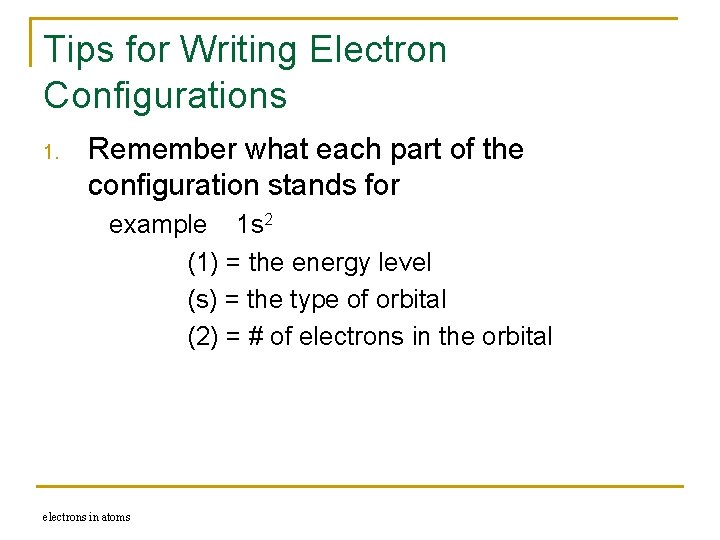 Tips for Writing Electron Configurations

1. Remember what each part of the configuration stands for

example $1s^2$

(1) = the energy level

(s) = the type of orbital

(2) = # of electrons in the orbital

electrons in atoms